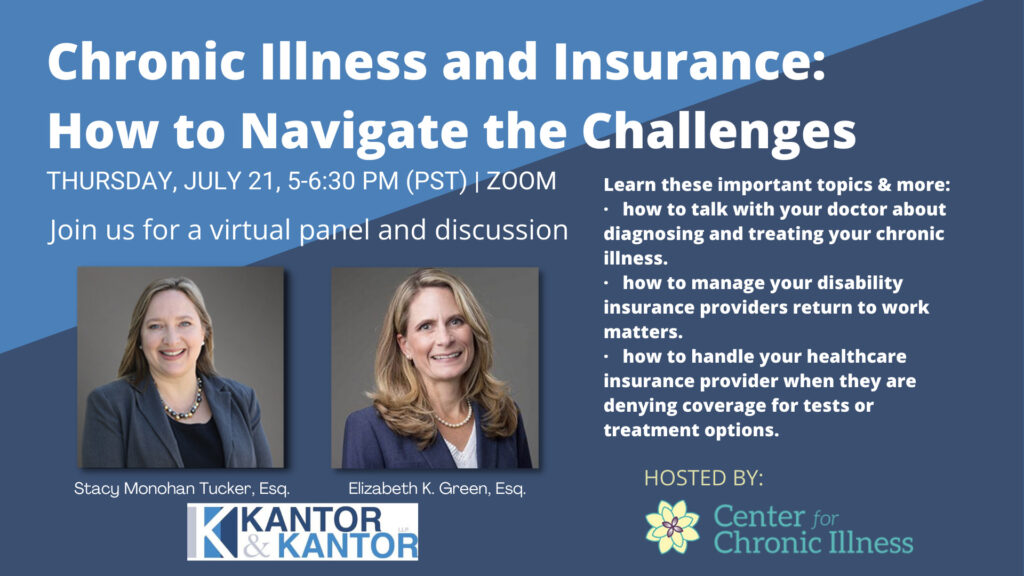 Chronic Illness and Insurance: How to Navigate the Challenges

THURSDAY, JULY 21, 5-6:30 PM (PST) | ZOOM

Join us for a virtual panel and discussion

Stacy Monohan Tucker, Esq.

Elizabeth K. Green, Esq.

K KANTOR & KANTOR LLP

Learn these important topics & more:
· how to talk with your doctor about diagnosing and treating your chronic illness.
· how to manage your disability insurance providers return to work matters.
· how to handle your healthcare insurance provider when they are denying coverage for tests or treatment options.

HOSTED BY:

Center for Chronic Illness